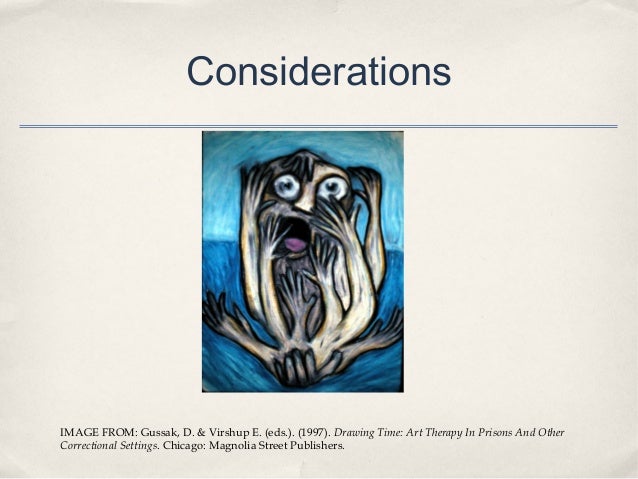 Considerations

IMAGE FROM: Gussak, D. & Virshup E. (eds.). (1997). Drawing Time: Art Therapy In Prisons And Other Correctional Settings. Chicago: Magnolia Street Publishers.